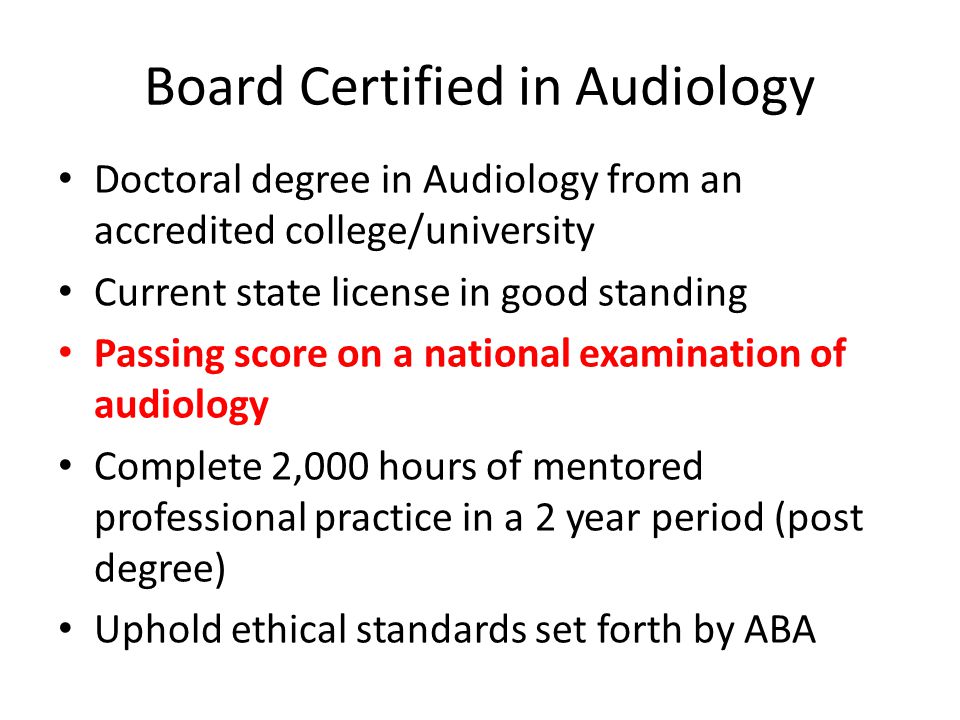 Board Certified in Audiology

• Doctoral degree in Audiology from an accredited college/university
• Current state license in good standing
• Passing score on a national examination of audiology
• Complete 2,000 hours of mentored professional practice in a 2 year period (post degree)
• Uphold ethical standards set forth by ABA